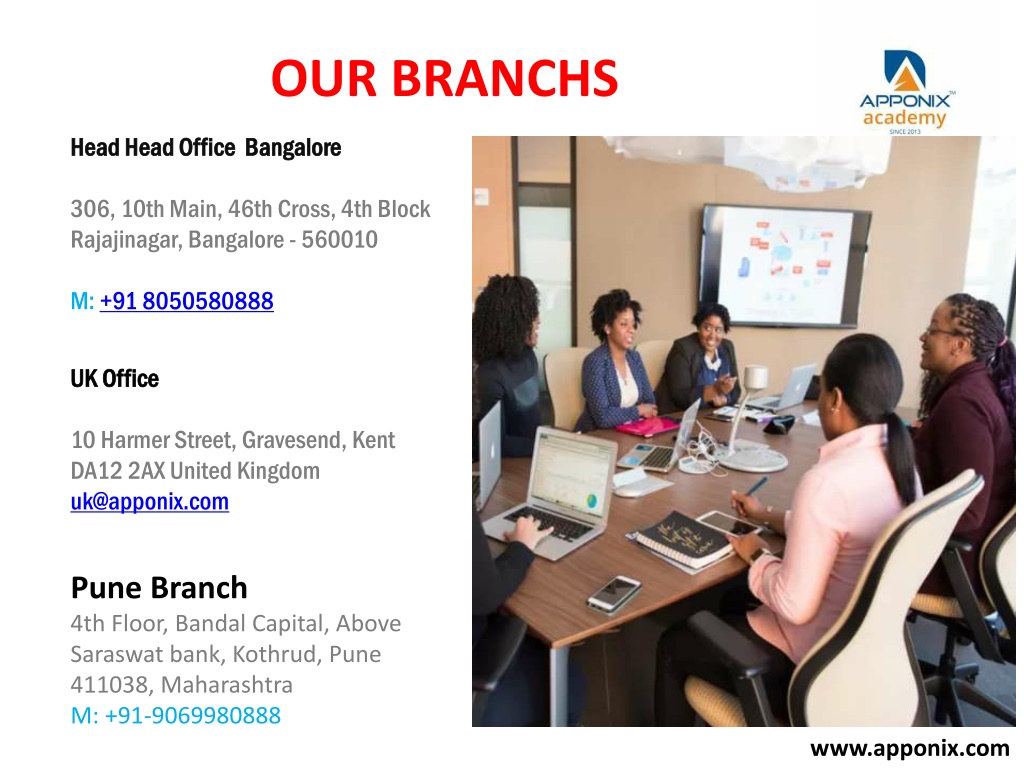 OUR BRANCHS

APPONIX academy SINCE 2013

Head Head Office Bangalore

306, 10th Main, 46th Cross, 4th Block Rajajinagar, Bangalore - 560010

M: +91 8050580888

UK Office

10 Harmer Street, Gravesend, Kent DA12 2AX United Kingdom
uk@apponix.com

Pune Branch
4th Floor, Bandal Capital, Above Saraswat bank, Kothrud, Pune 411038, Maharashtra
M: +91-9069980888

www.apponix.com